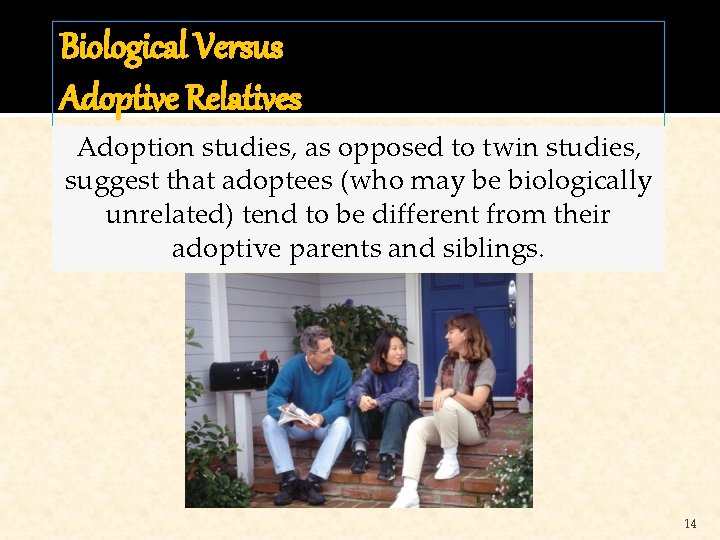 Biological Versus
Adoptive Relatives

Adoption studies, as opposed to twin studies, suggest that adoptees (who may be biologically unrelated) tend to be different from their adoptive parents and siblings.

14